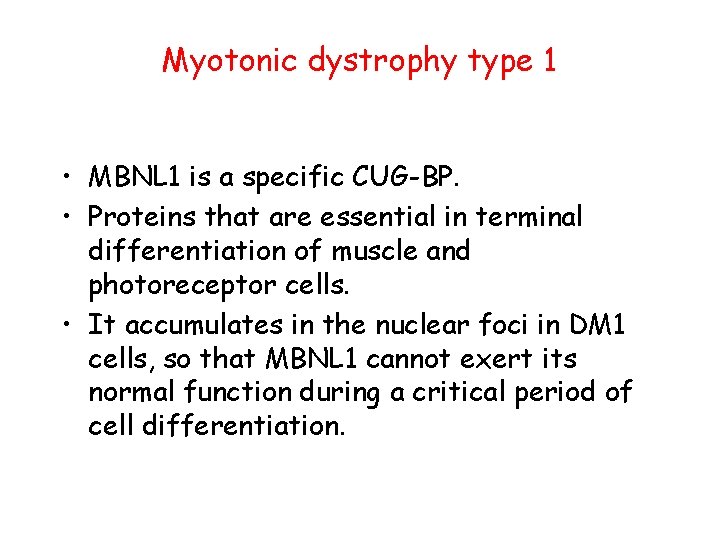 Myotonic dystrophy type 1

• MBNL1 is a specific CUG-BP.
• Proteins that are essential in terminal differentiation of muscle and photoreceptor cells.
• It accumulates in the nuclear foci in DM1 cells, so that MBNL1 cannot exert its normal function during a critical period of cell differentiation.